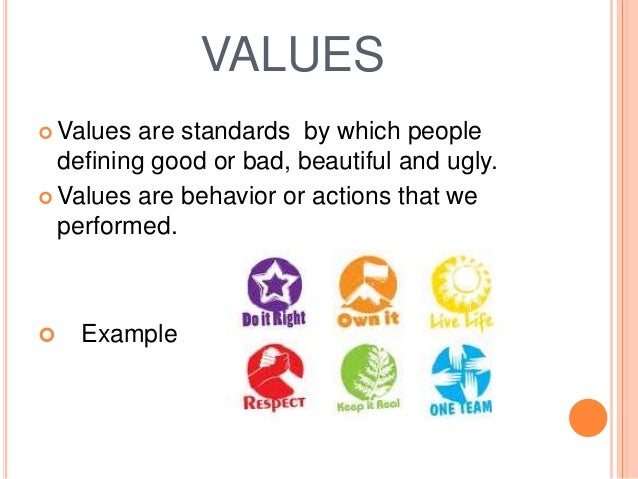 VALUES

Values are standards by which people defining good or bad, beautiful and ugly.

Values are behavior or actions that we performed.

Example

Do it Right
Own it
Live Life
RESPECT
Keep it Real
ONE TEAM